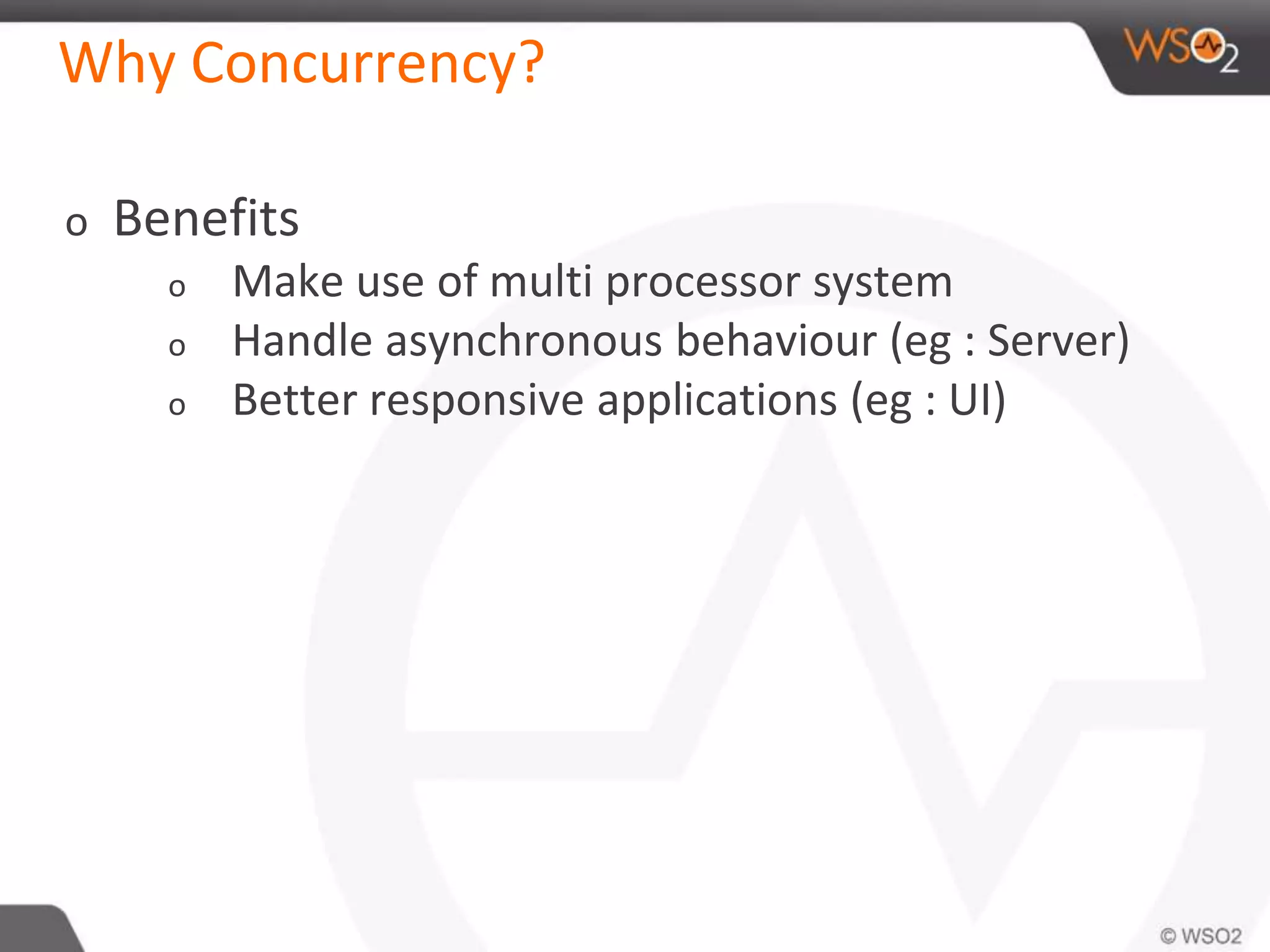 Why Concurrency?

WSO2

o Benefits

o Make use of multi processor system
o Handle asynchronous behaviour (eg : Server)
o Better responsive applications (eg : UI)

© WSO2